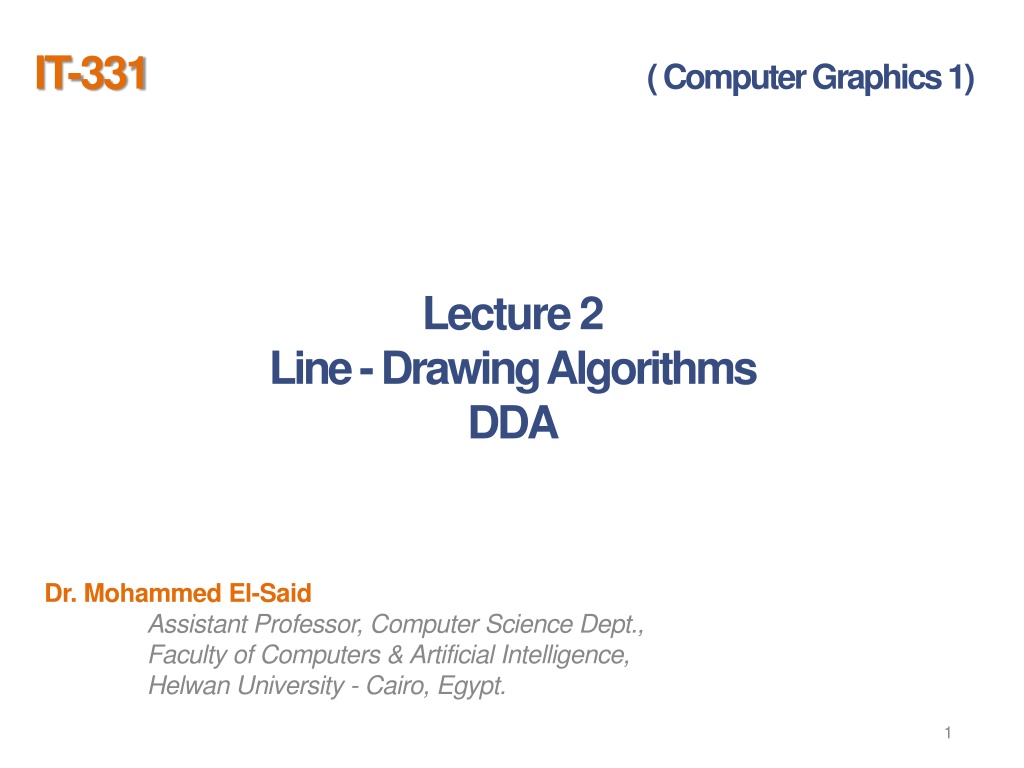 IT-331

( Computer Graphics 1)

Lecture 2
Line - Drawing Algorithms
DDA

Dr. Mohammed El-Said
Assistant Professor, Computer Science Dept.,
Faculty of Computers & Artificial Intelligence,
Helwan University - Cairo, Egypt.

1